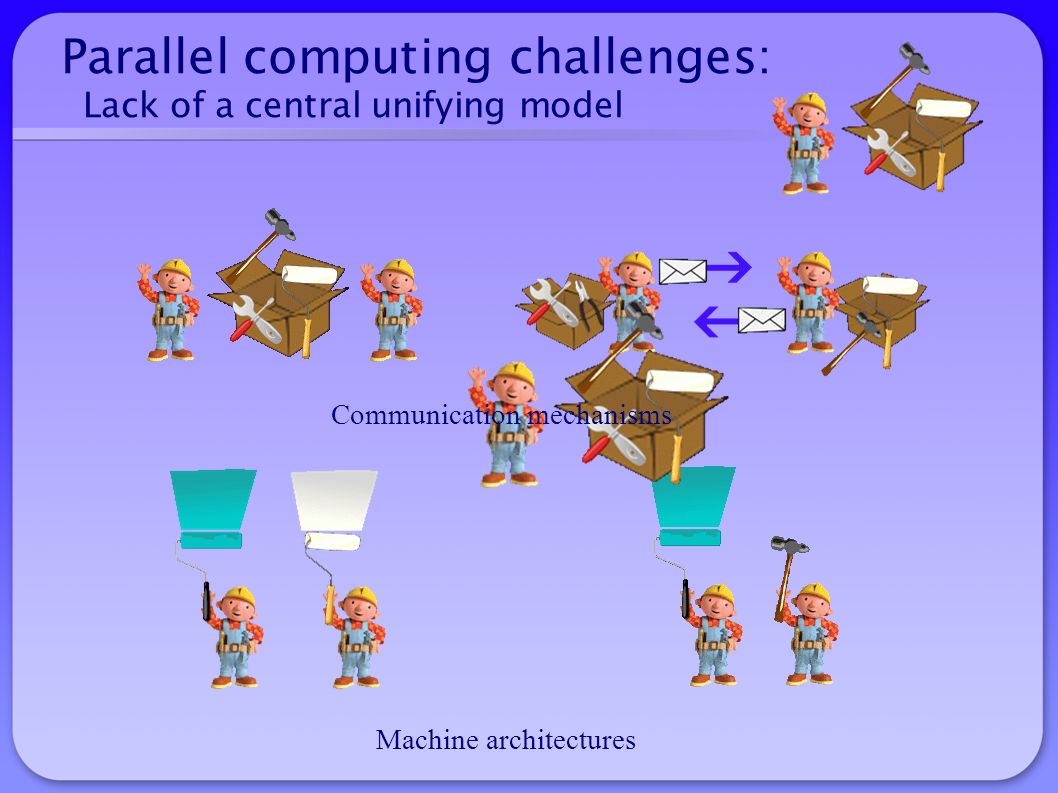 Parallel computing challenges:
Lack of a central unifying model

Communication mechanisms

Machine architectures